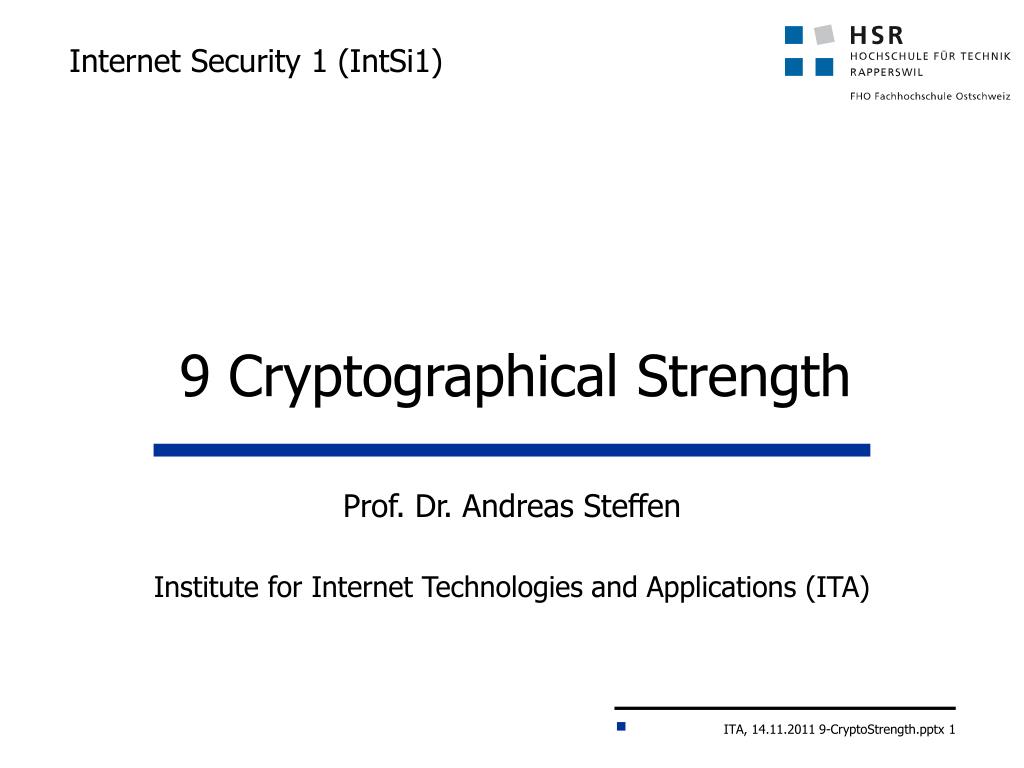 Internet Security 1 (IntSi1)

HSR
HOCHSCHULE FÜR TECHNIK
RAPPERSWIL

FHO Fachhochschule Ostschweiz

9 Cryptographical Strength

Prof. Dr. Andreas Steffen

Institute for Internet Technologies and Applications (ITA)

ITA, 14.11.2011 9-CryptoStrength.pptx 1